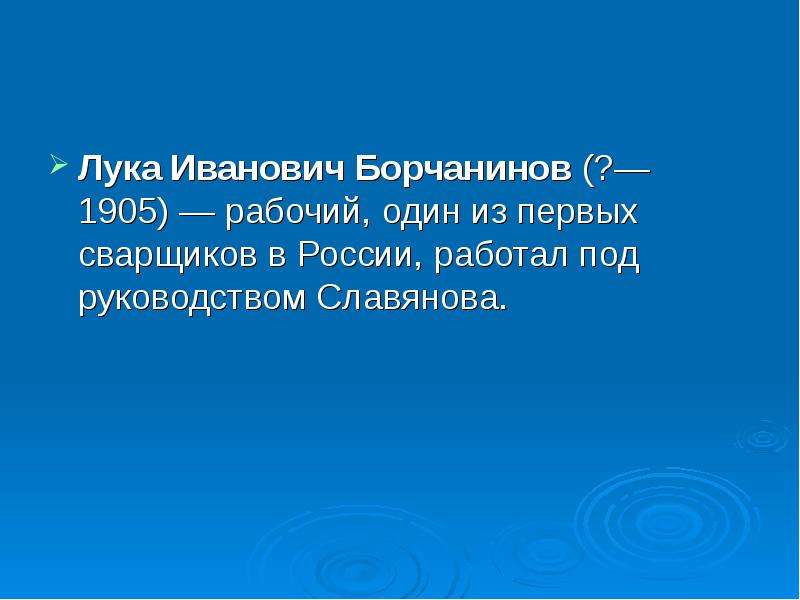 Лука Иванович Борчанинов (?—1905) — рабочий, один из первых сварщиков в России, работал под руководством Славянова.